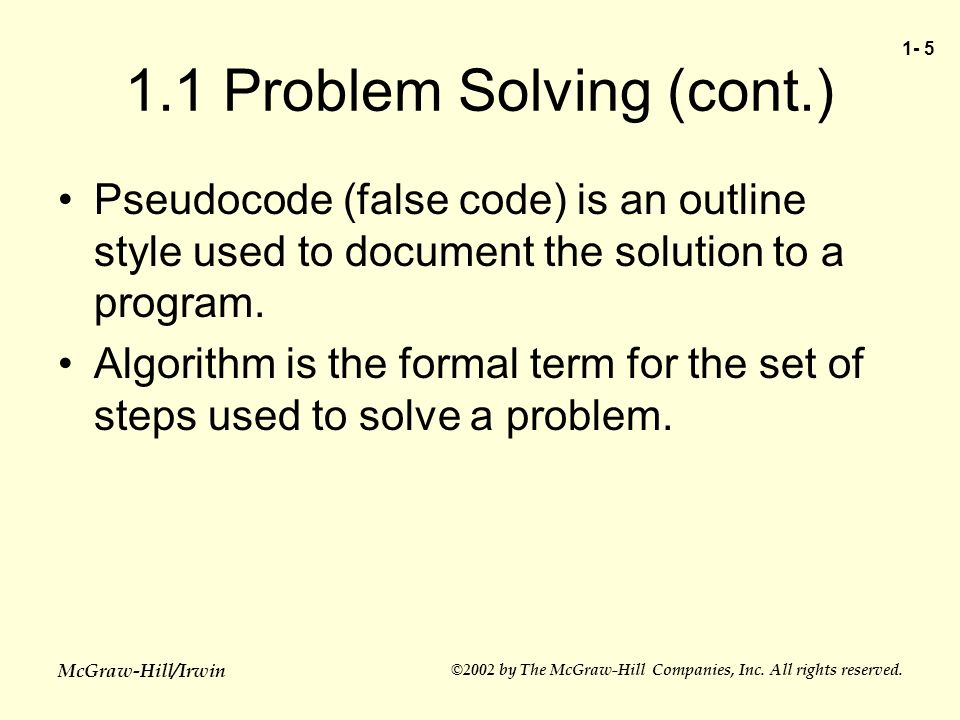 1- 5

1.1 Problem Solving (cont.)

• Pseudocode (false code) is an outline style used to document the solution to a program.

• Algorithm is the formal term for the set of steps used to solve a problem.

McGraw-Hill/Irwin

©2002 by The McGraw-Hill Companies, Inc. All rights reserved.